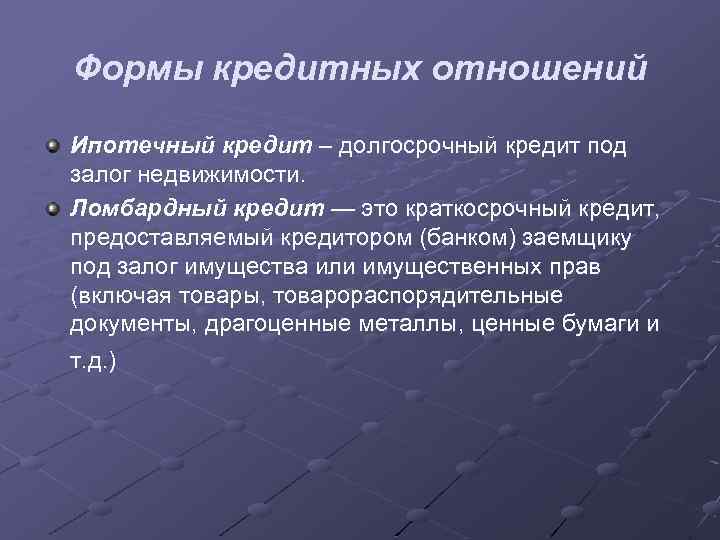 Формы кредитных отношений

Ипотечный кредит – долгосрочный кредит под залог недвижимости.

Ломбардный кредит — это краткосрочный кредит, предоставляемый кредитором (банком) заемщику под залог имущества или имущественных прав (включая товары, товарораспорядительные документы, драгоценные металлы, ценные бумаги и т.д.)